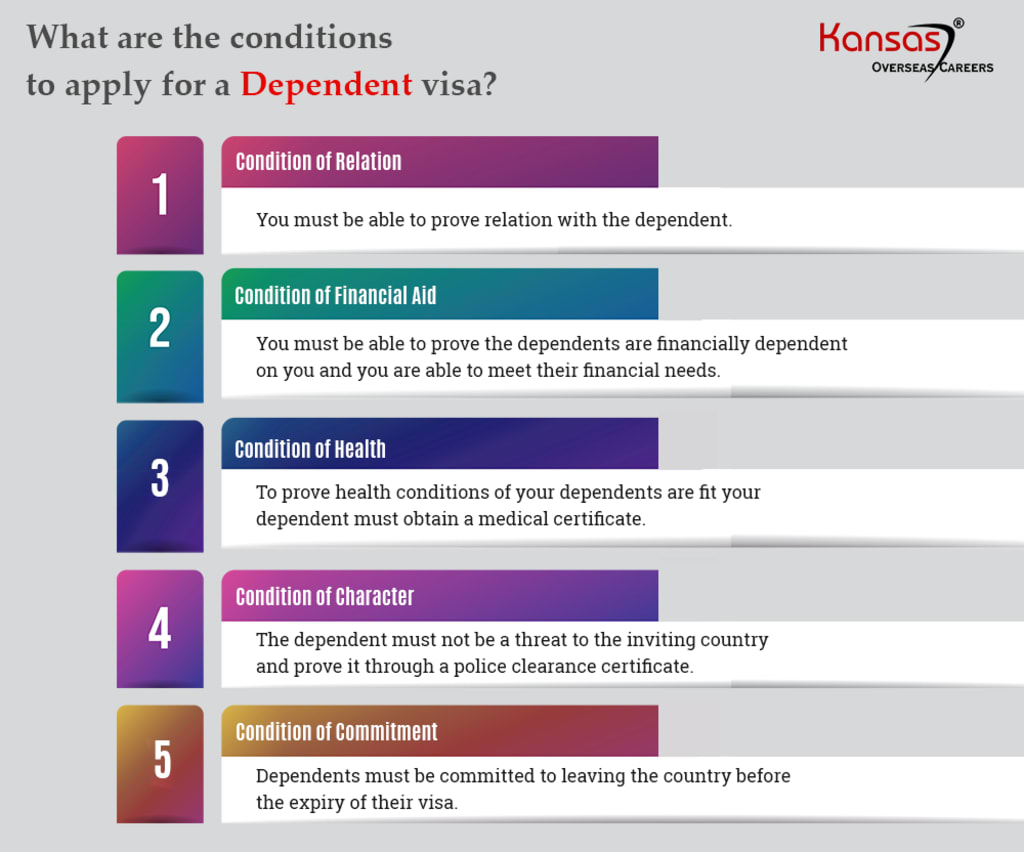 What are the conditions to apply for a Dependent visa?

Kansas®
OVERSEAS CAREERS

1
Condition of Relation
You must be able to prove relation with the dependent.

2
Condition of Financial Aid
You must be able to prove the dependents are financially dependent on you and you are able to meet their financial needs.

3
Condition of Health
To prove health conditions of your dependents are fit your dependent must obtain a medical certificate.

4
Condition of Character
The dependent must not be a threat to the inviting country and prove it through a police clearance certificate.

5
Condition of Commitment
Dependents must be committed to leaving the country before the expiry of their visa.